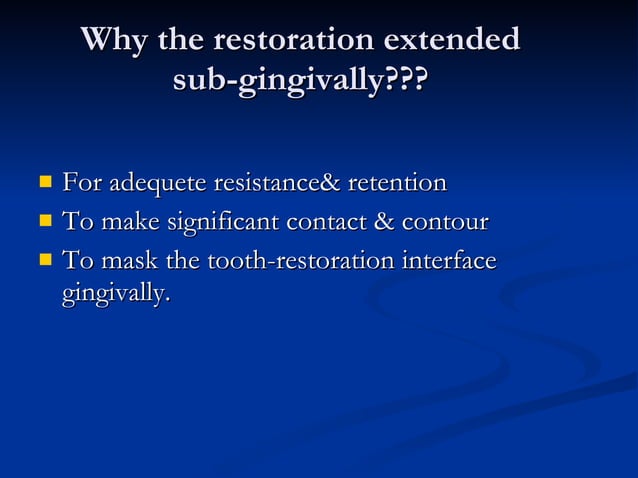 Why the restoration extended sub-gingivally???

- For adequete resistance& retention
- To make significant contact & contour
- To mask the tooth-restoration interface gingivally.